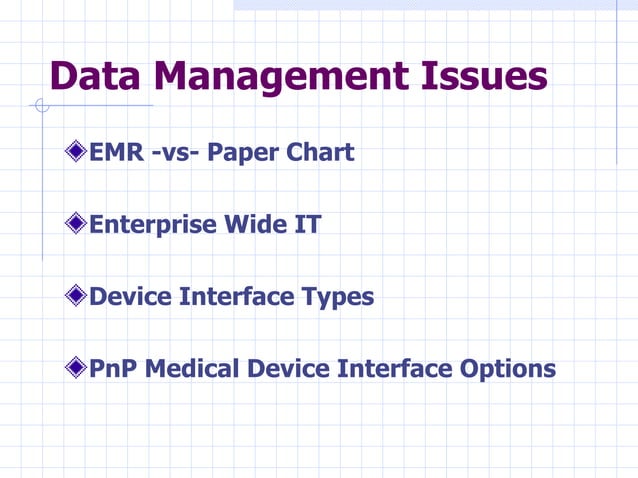 Data Management Issues

EMR -vs- Paper Chart

Enterprise Wide IT

Device Interface Types

PnP Medical Device Interface Options